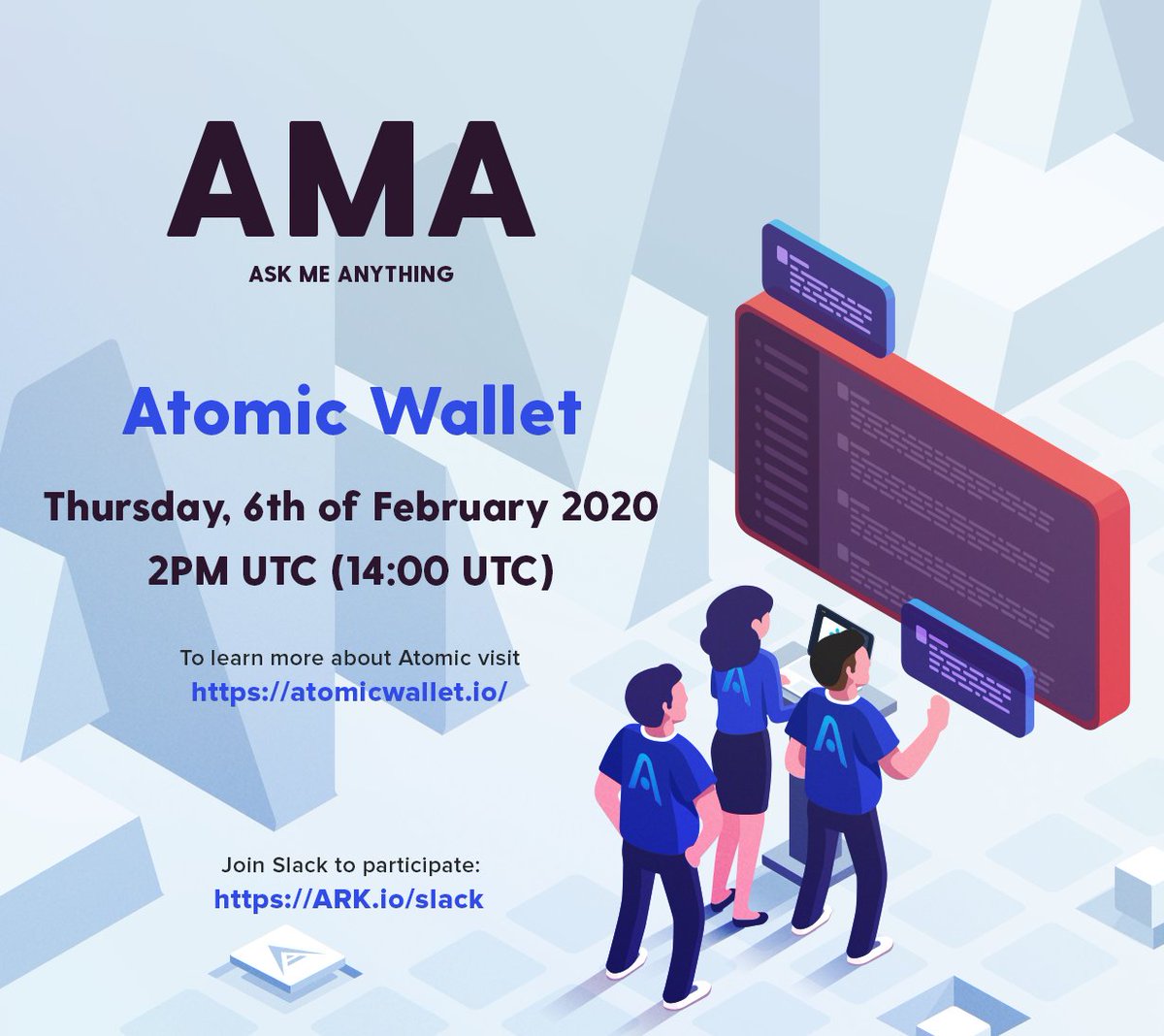 AMA

ASK ME ANYTHING

Atomic Wallet

Thursday, 6th of February 2020

2PM UTC (14:00 UTC)

To learn more about Atomic visit
https://atomicwallet.io/

Join Slack to participate:
https://ARK.io/slack